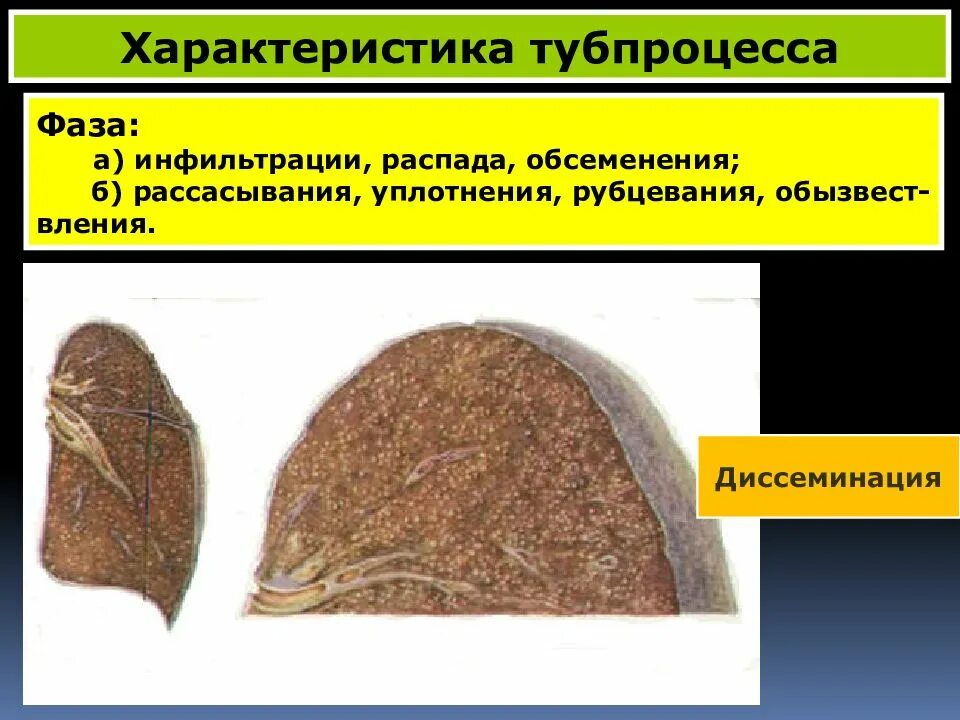 Характеристика тубпроцесса

Фаза:
а) инфильтрации, распада, обсеменения;
б) рассасывания, уплотнения, рубцевания, обызвествления.

Диссеминация